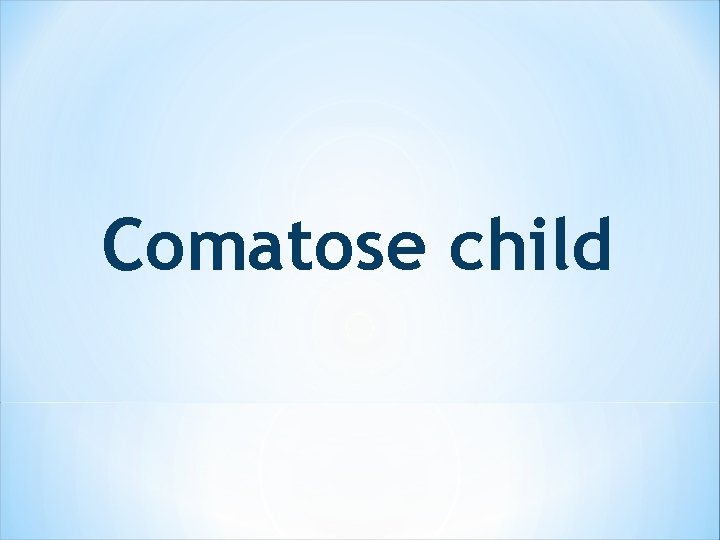 Comatose child